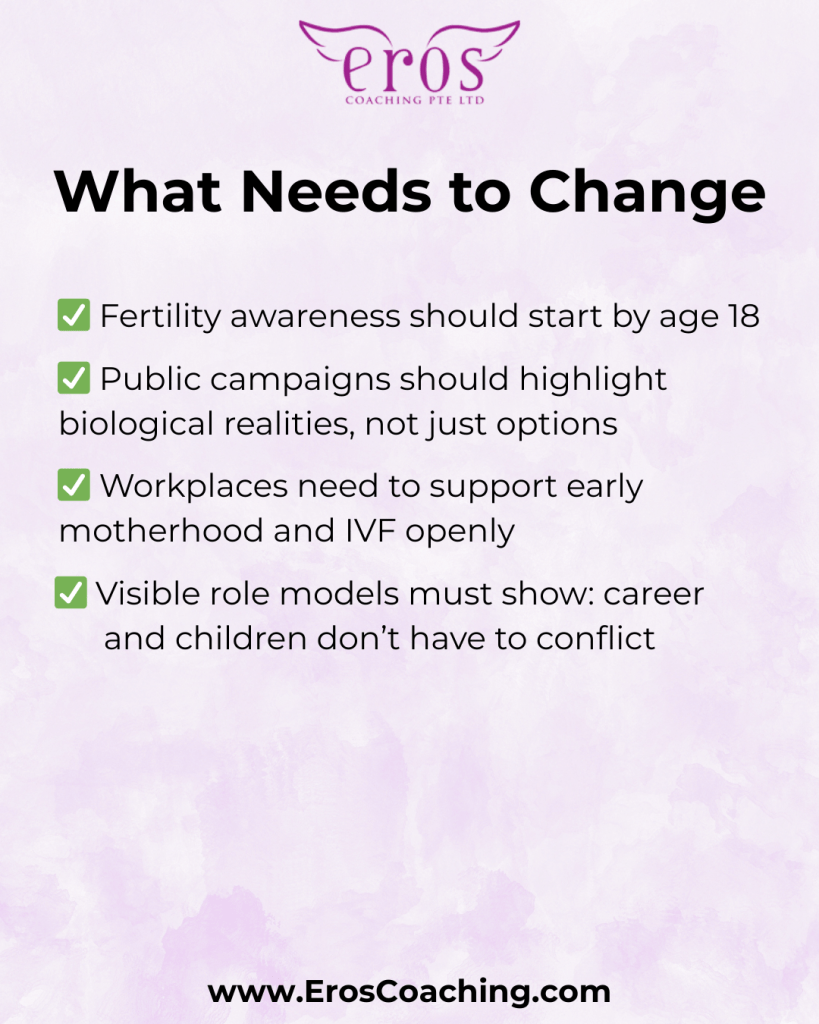 eros
COACHING PTE LTD

What Needs to Change

✅ Fertility awareness should start by age 18

✅ Public campaigns should highlight biological realities, not just options

✅ Workplaces need to support early motherhood and IVF openly

✅ Visible role models must show: career and children don't have to conflict

www.ErosCoaching.com